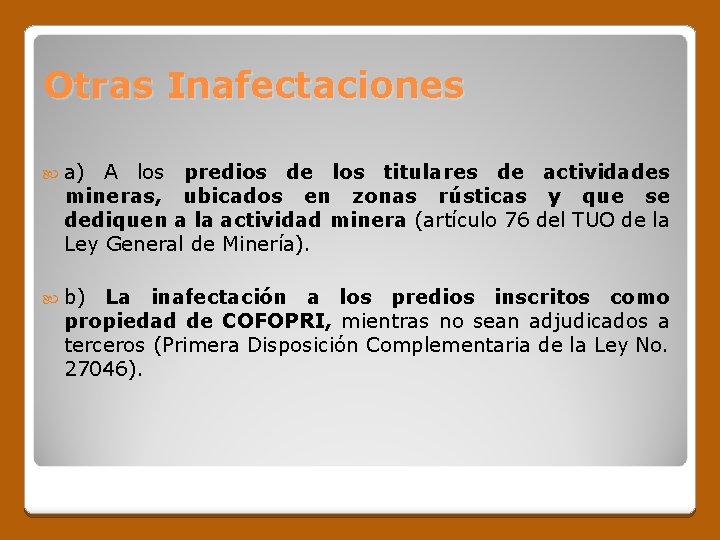 Otras Inafectaciones

a) A los predios de los titulares de actividades mineras, ubicados en zonas rústicas y que se dediquen a la actividad minera (artículo 76 del TUO de la Ley General de Minería).

b) La inafectación a los predios inscritos como propiedad de COFOPRI, mientras no sean adjudicados a terceros (Primera Disposición Complementaria de la Ley No. 27046).